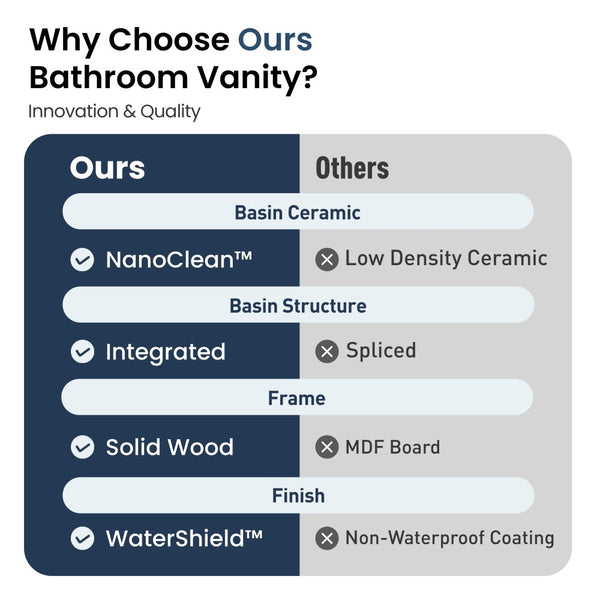 Why Choose Ours Bathroom Vanity?

Innovation & Quality

| Ours | Others |
|---|---|
| Basin Ceramic | |
| NanoClean™ | Low Density Ceramic |
| Basin Structure | |
| Integrated | Spliced |
| Frame | |
| Solid Wood | MDF Board |
| Finish | |
| WaterShield™ | Non-Waterproof Coating |